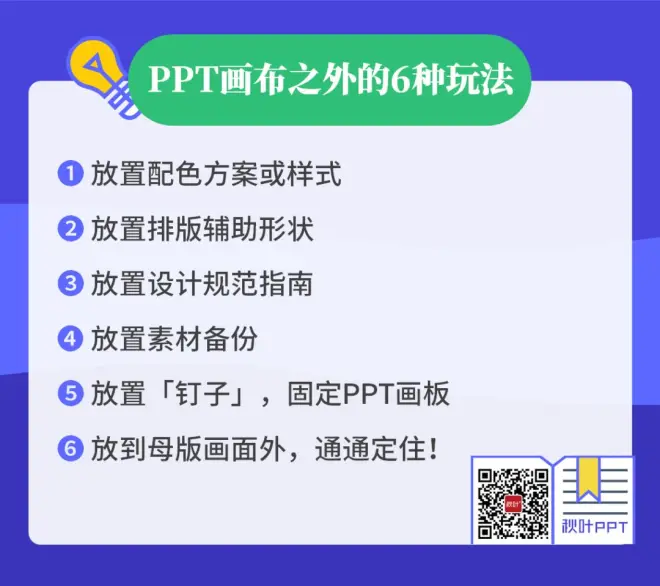 PPT画布之外的6种玩法

1 放置配色方案或样式

2 放置排版辅助形状

3 放置设计规范指南

4 放置素材备份

5 放置「钉子」，固定PPT画板

6 放到母版画面外，通通定住！

秋叶

秋叶PPT